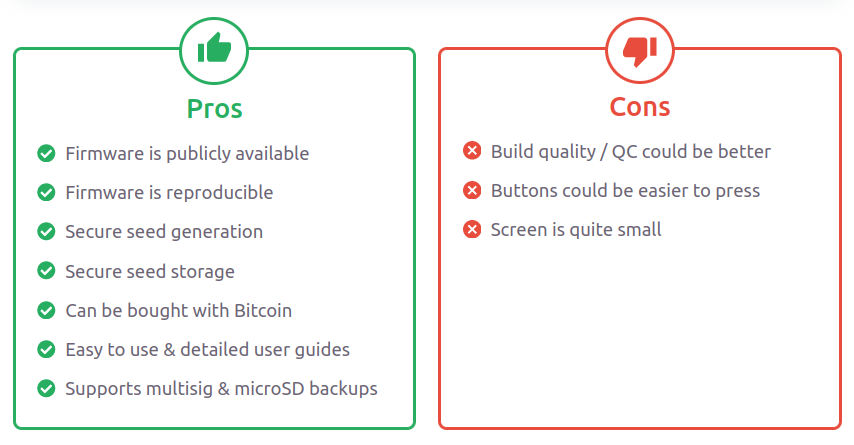 Pros

Firmware is publicly available

Firmware is reproducible

Secure seed generation

Secure seed storage

Can be bought with Bitcoin

Easy to use & detailed user guides

Supports multisig & microSD backups

Cons

Build quality / QC could be better

Buttons could be easier to press

Screen is quite small